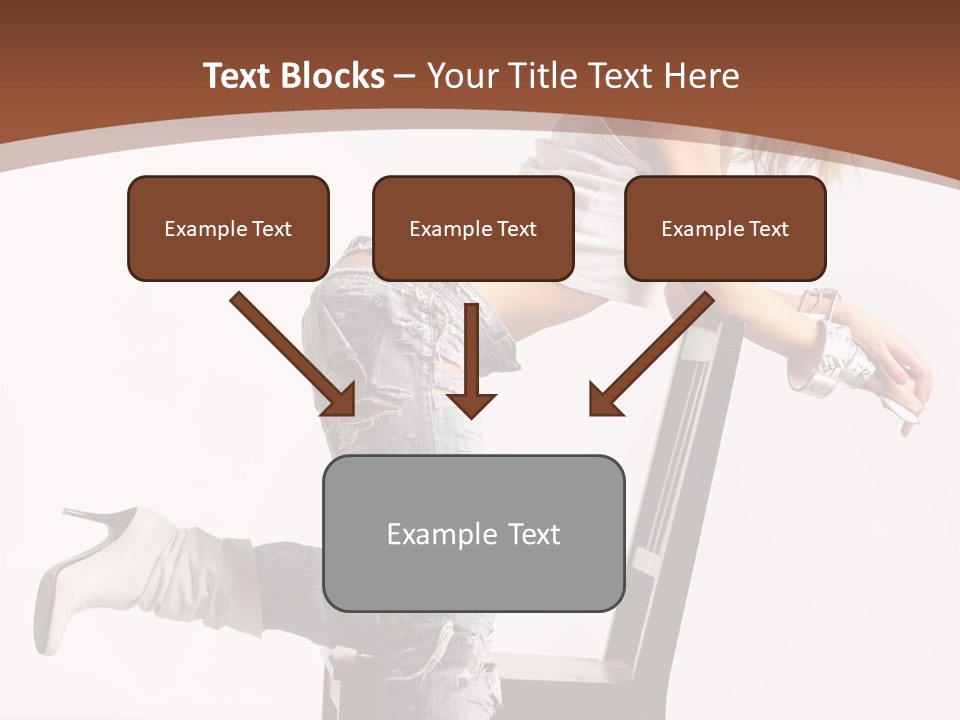 Text Blocks – Your Title Text Here

Example Text

Example Text

Example Text

Example Text